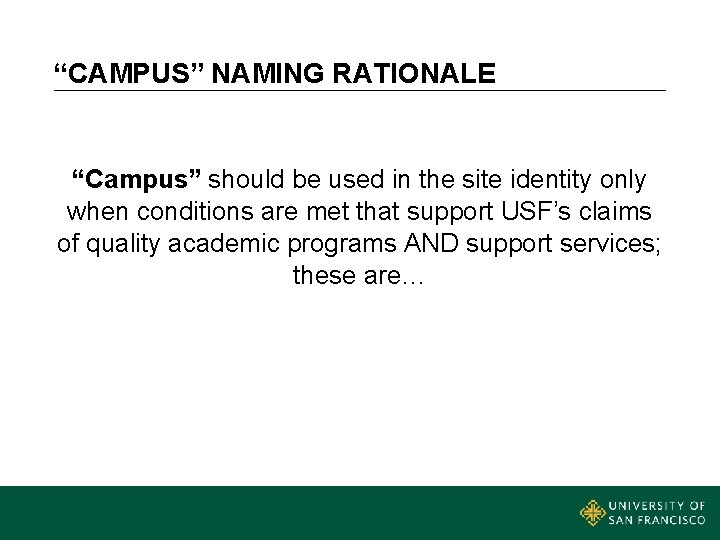 “CAMPUS” NAMING RATIONALE

“Campus” should be used in the site identity only when conditions are met that support USF’s claims of quality academic programs AND support services; these are…

UNIVERSITY OF SAN FRANCISCO